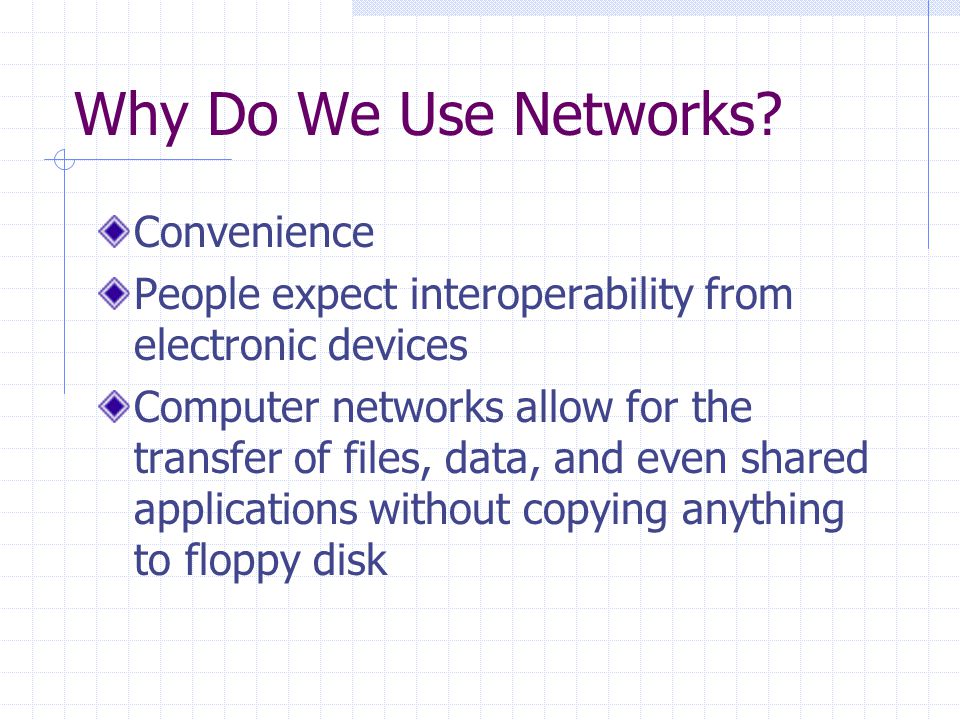 Why Do We Use Networks?

Convenience

People expect interoperability from electronic devices

Computer networks allow for the transfer of files, data, and even shared applications without copying anything to floppy disk